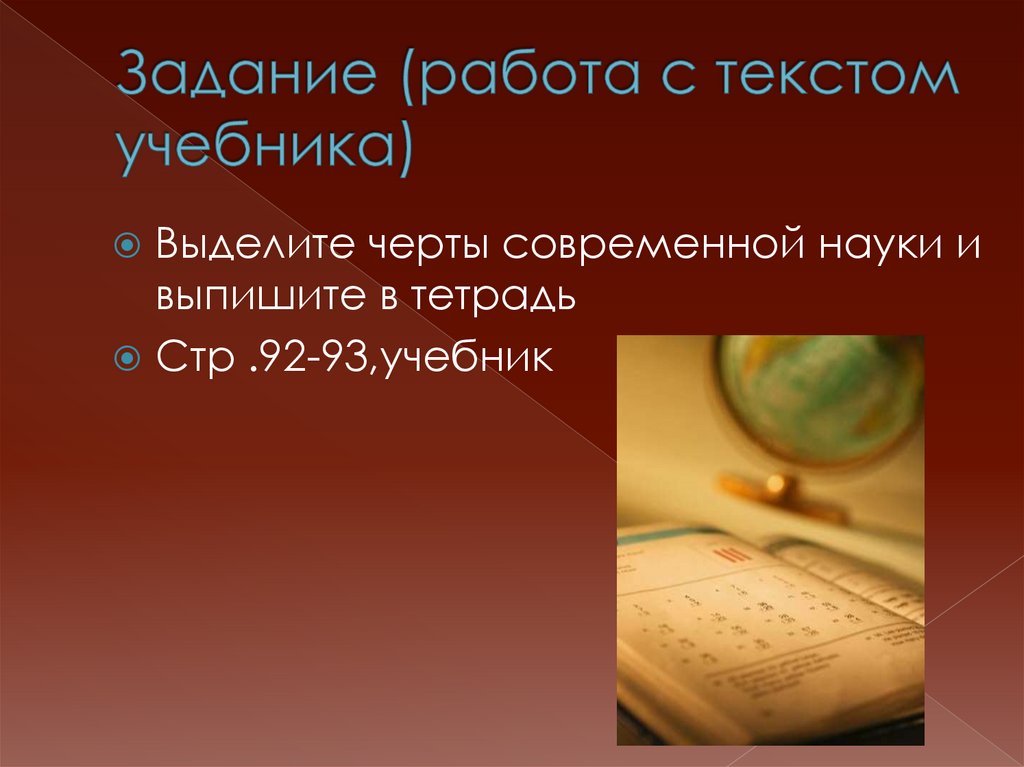 Задание (работа с текстом учебника)

Выделите черты современной науки и выпишите в тетрадь

Стр .92-93,учебник